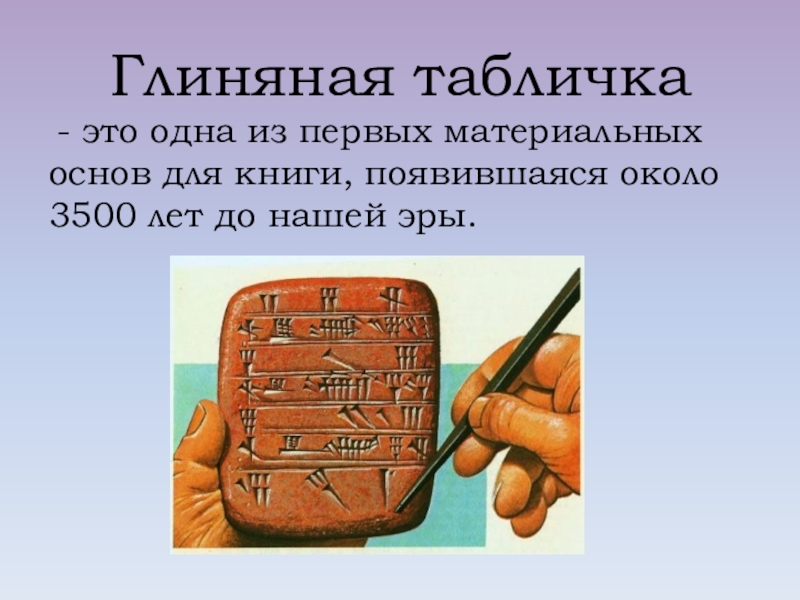 Глиняная табличка

- это одна из первых материальных основ для книги, появившаяся около 3500 лет до нашей эры.